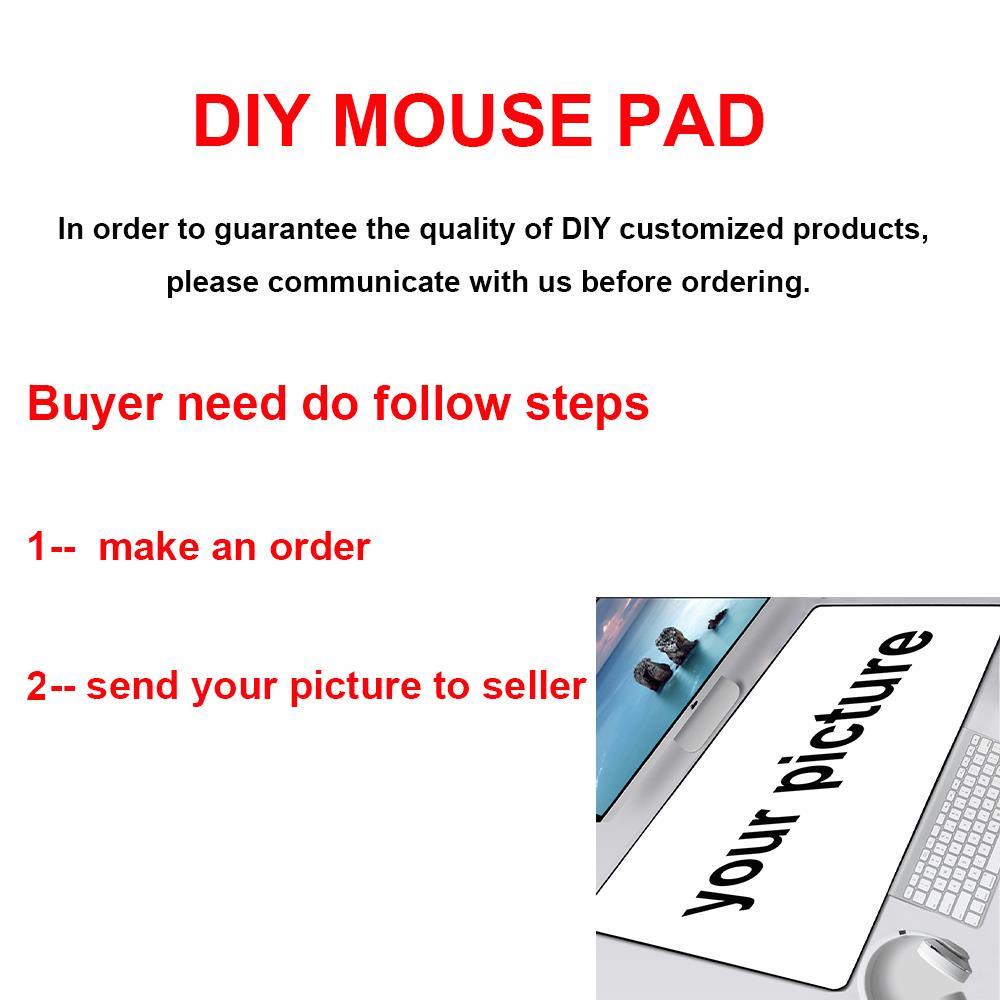 DIY MOUSE PAD

In order to guarantee the quality of DIY customized products, please communicate with us before ordering.

Buyer need do follow steps

1-- make an order

2-- send your picture to seller

your picture